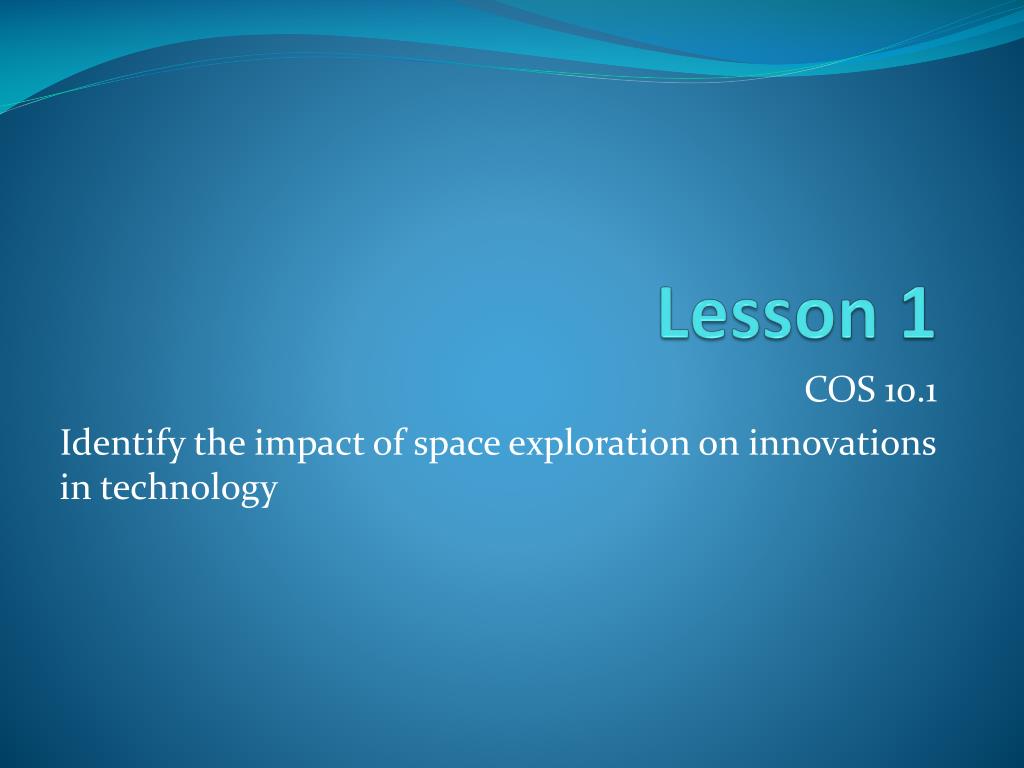 Lesson 1

COS 10.1

Identify the impact of space exploration on innovations in technology